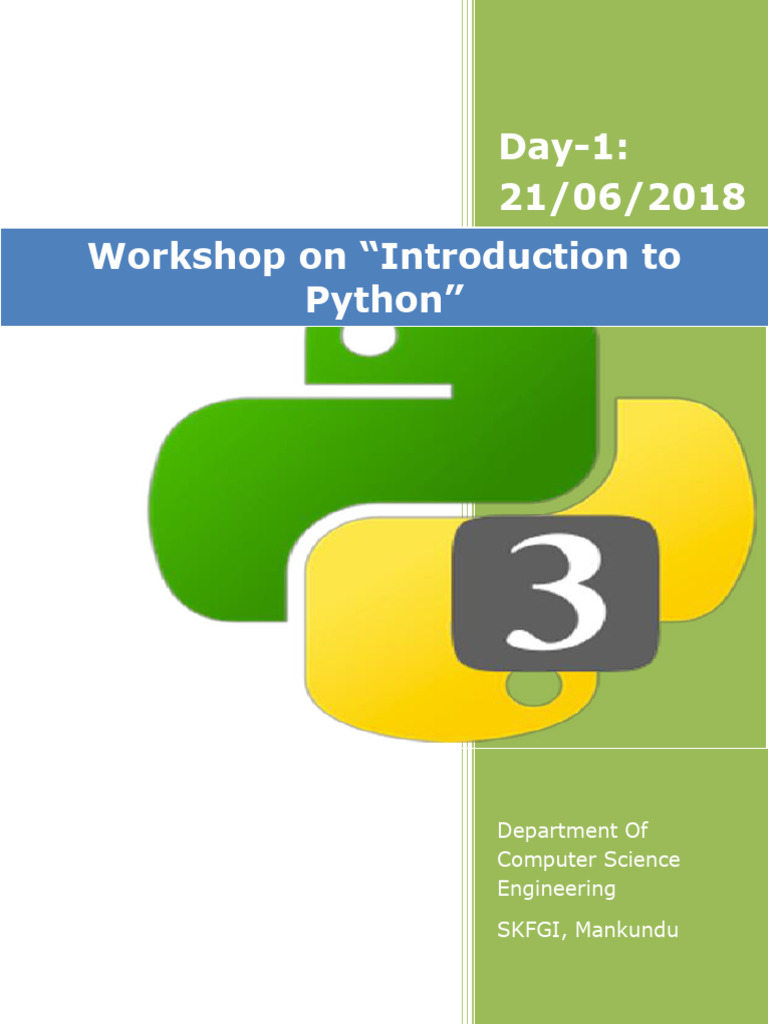 Day-1:
21/06/2018

Workshop on “Introduction to Python”

3

Department Of Computer Science Engineering

SKFGI, Mankundu